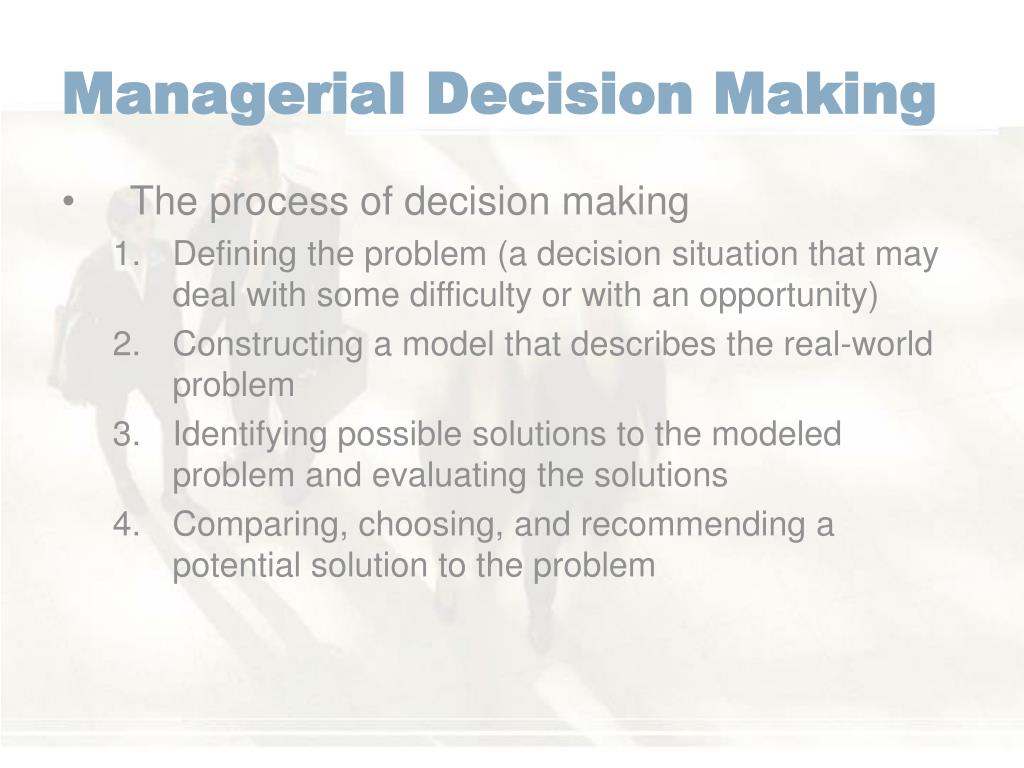 Managerial Decision Making

• The process of decision making

1. Defining the problem (a decision situation that may deal with some difficulty or with an opportunity)
2. Constructing a model that describes the real-world problem
3. Identifying possible solutions to the modeled problem and evaluating the solutions
4. Comparing, choosing, and recommending a potential solution to the problem